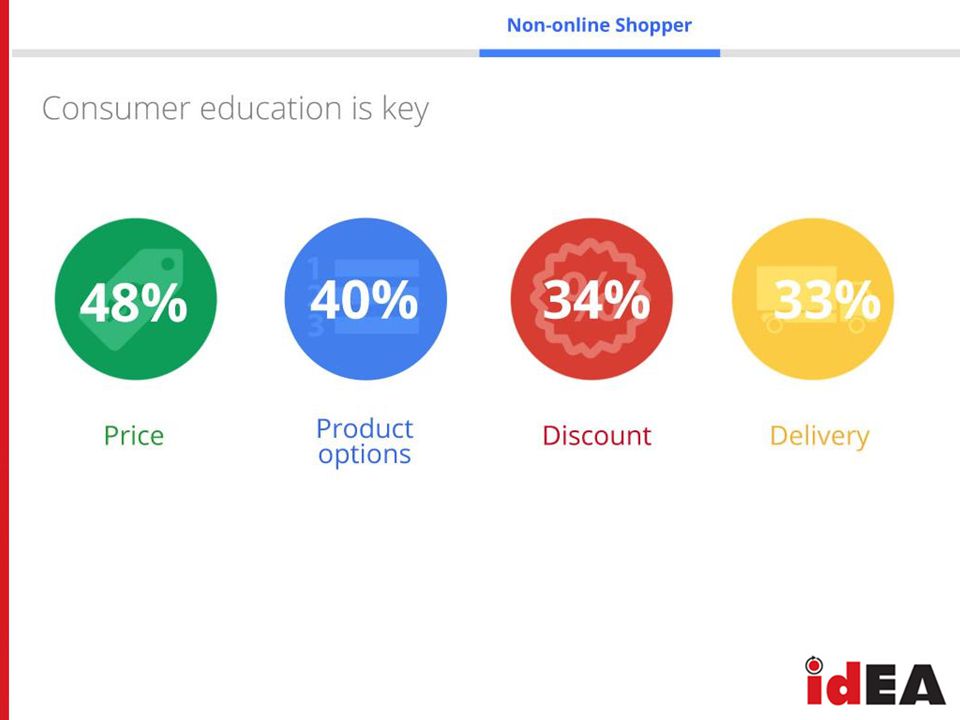 Non-online Shopper

Consumer education is key

48%

Price

40%

Product options

34%

Discount

33%

Delivery

idEA